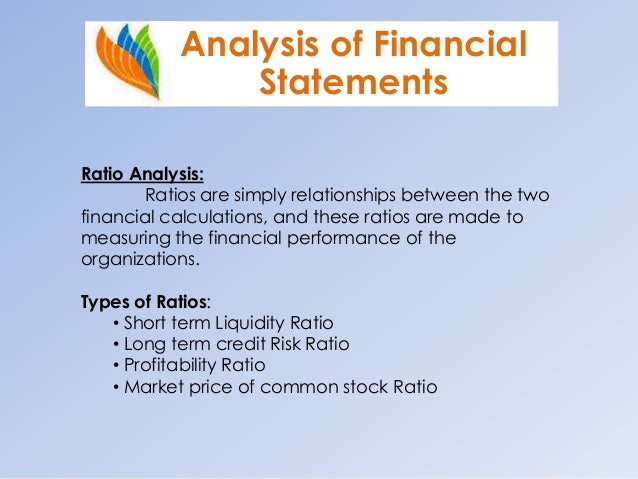 Analysis of Financial Statements

Ratio Analysis:
Ratios are simply relationships between the two financial calculations, and these ratios are made to measuring the financial performance of the organizations.

Types of Ratios:
• Short term Liquidity Ratio
• Long term credit Risk Ratio
• Profitability Ratio
• Market price of common stock Ratio